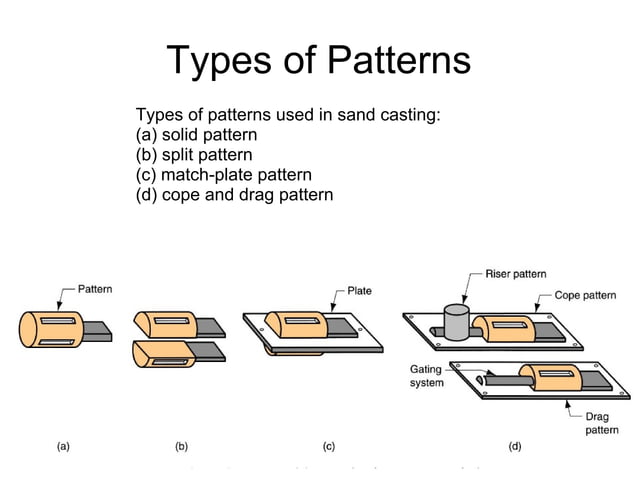 Types of Patterns

Types of patterns used in sand casting:
(a) solid pattern
(b) split pattern
(c) match-plate pattern
(d) cope and drag pattern

Pattern

Plate

Riser pattern

Cope pattern

Gating system

Drag pattern

(a)

(b)

(c)

(d)